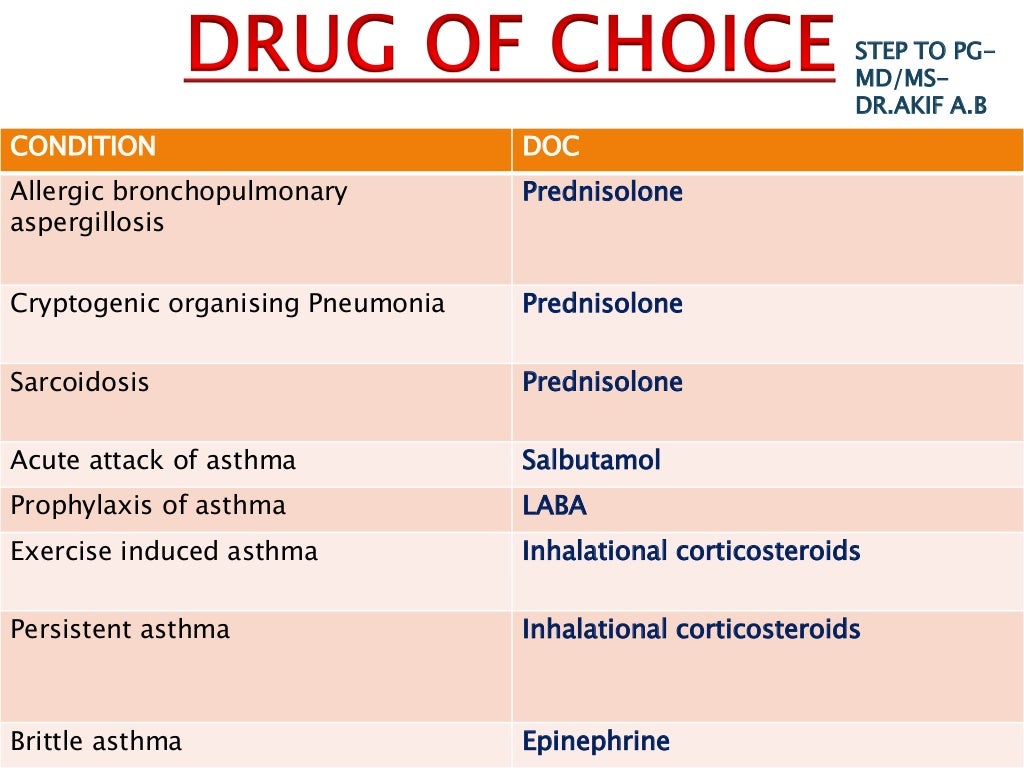 DRUG OF CHOICE

STEP TO PG-MD/MS-DR.AKIF A.B

| CONDITION | DOC |
|---|---|
| Allergic bronchopulmonary aspergillosis | Prednisolone |
| Cryptogenic organising Pneumonia | Prednisolone |
| Sarcoidosis | Prednisolone |
| Acute attack of asthma | Salbutamol |
| Prophylaxis of asthma | LABA |
| Exercise induced asthma | Inhalational corticosteroids |
| Persistent asthma | Inhalational corticosteroids |
| Brittle asthma | Epinephrine |